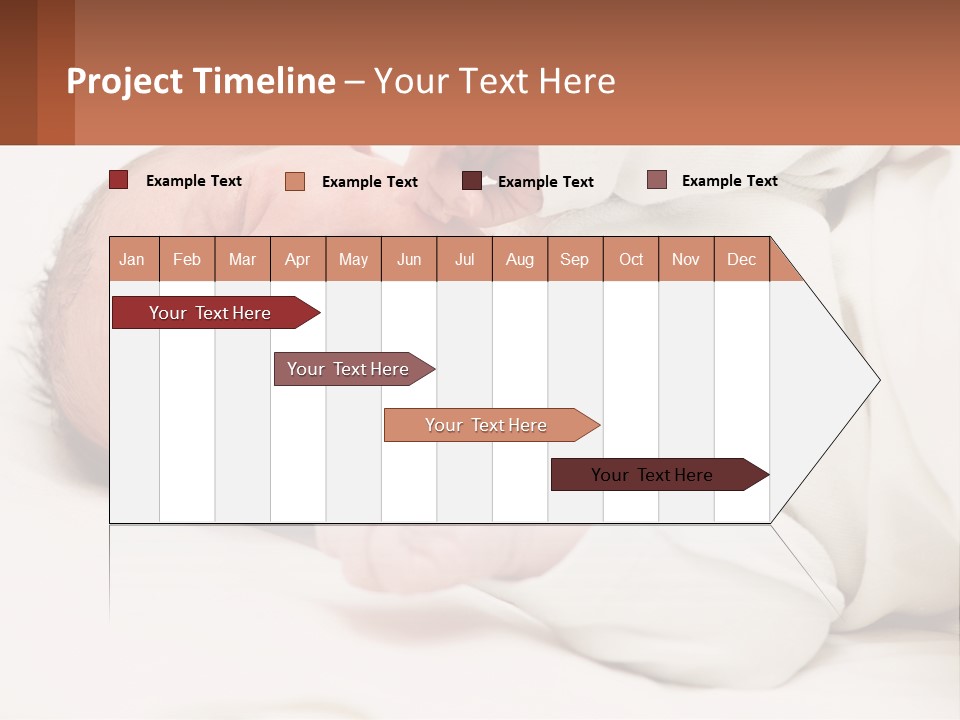 Project Timeline – Your Text Here

Example Text
Example Text
Example Text
Example Text

| Jan | Feb | Mar | Apr | May | Jun | Jul | Aug | Sep | Oct | Nov | Dec |
|---|---|---|---|---|---|---|---|---|---|---|---|

Your Text Here

Your Text Here

Your Text Here

Your Text Here